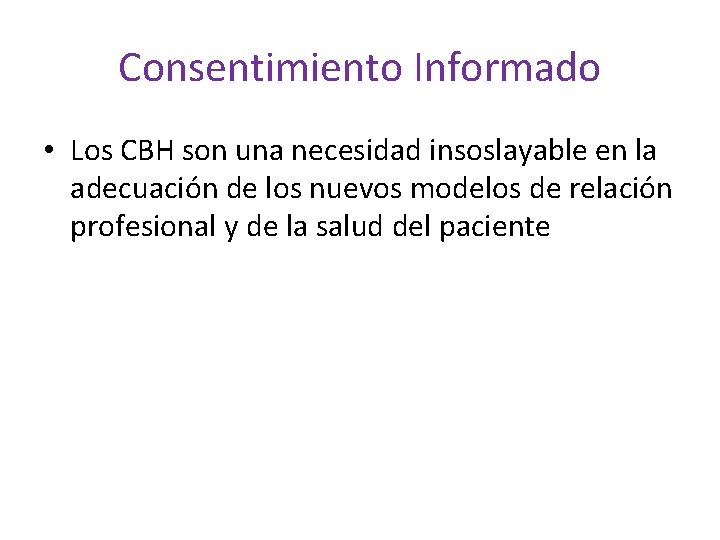 Consentimiento Informado

• Los CBH son una necesidad insoslayable en la adecuación de los nuevos modelos de relación profesional y de la salud del paciente